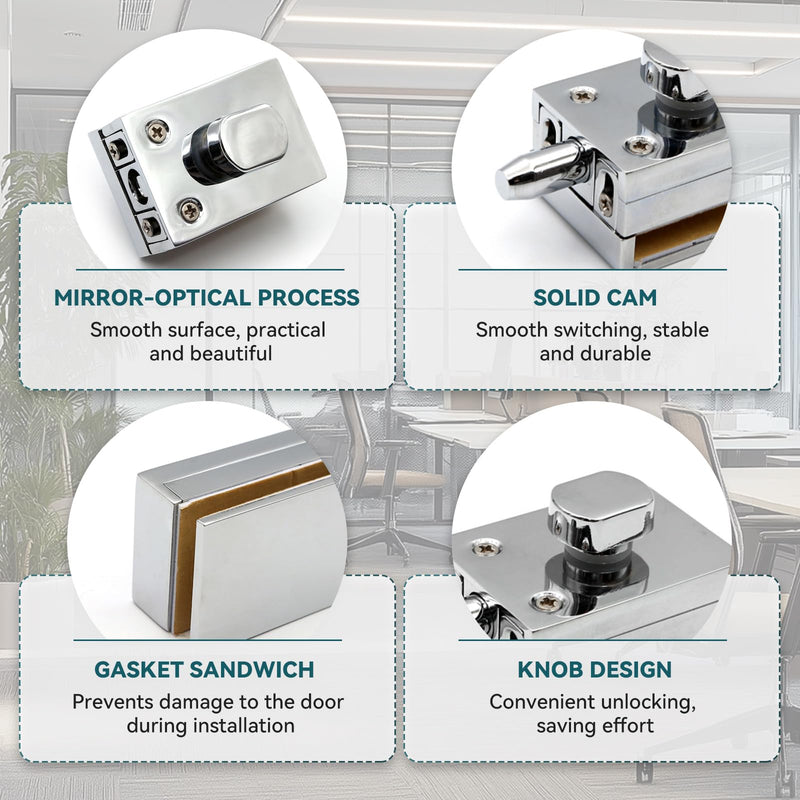 MIRROR-OPTICAL PROCESS

Smooth surface, practical and beautiful

SOLID CAM

Smooth switching, stable and durable

GASKET SANDWICH

Prevents damage to the door during installation

KNOB DESIGN

Convenient unlocking, saving effort